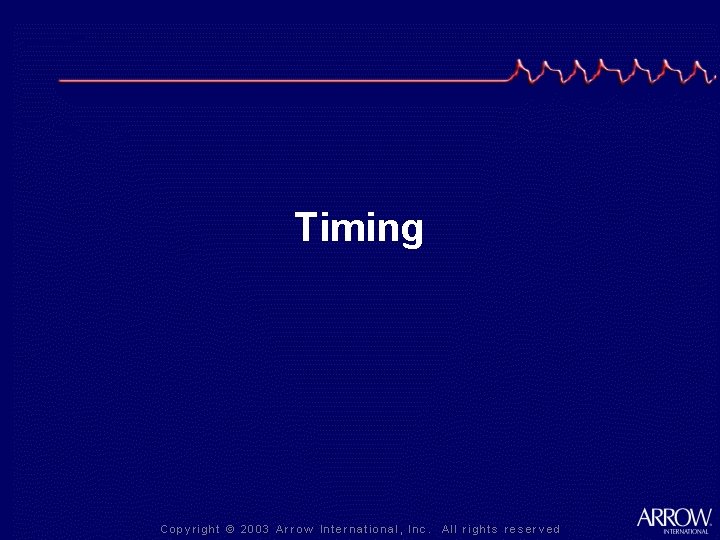 Timing

Copyright © 2003 Arrow International, Inc. All rights reserved

ARROW
INTERNATIONAL